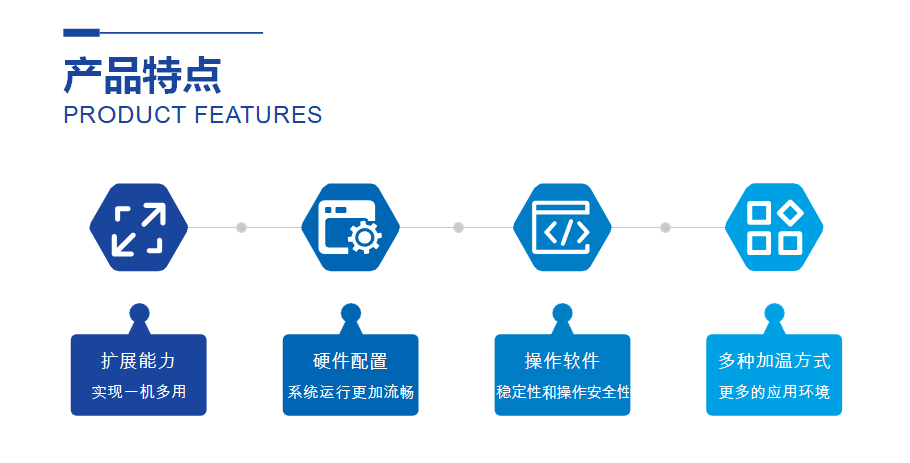 产品特点
PRODUCT FEATURES

扩展能力
实现一机多用

硬件配置
系统运行更加流畅

操作软件
稳定性和操作安全性

多种加温方式
更多的应用环境